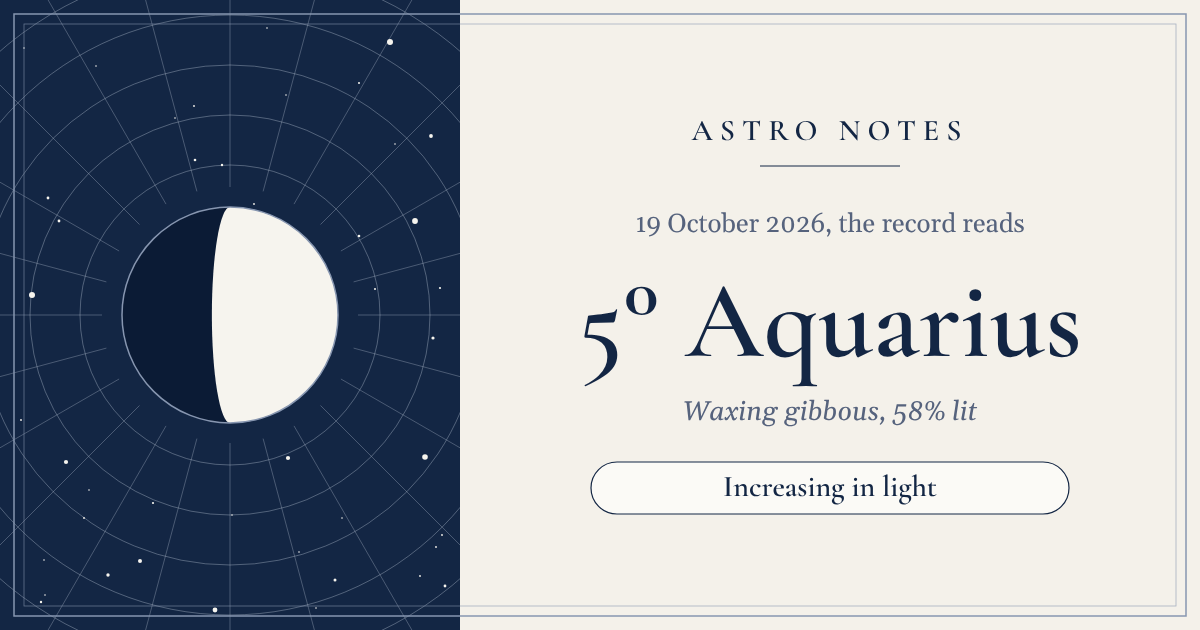 ASTRO NOTES

19 October 2026, the record reads

5° Aquarius

Waxing gibbous, 58% lit

Increasing in light